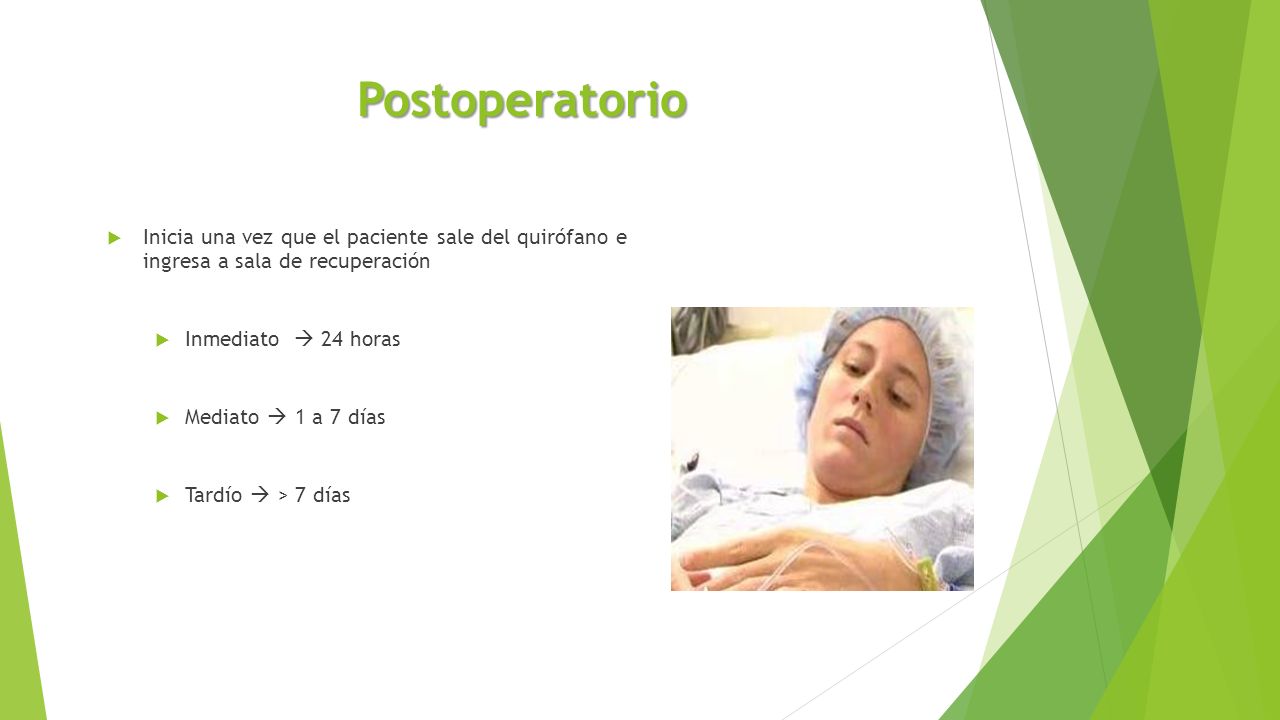 Postoperatorio

Inicia una vez que el paciente sale del quirófano e ingresa a sala de recuperación

Inmediato → 24 horas

Mediato → 1 a 7 días

Tardío → > 7 días